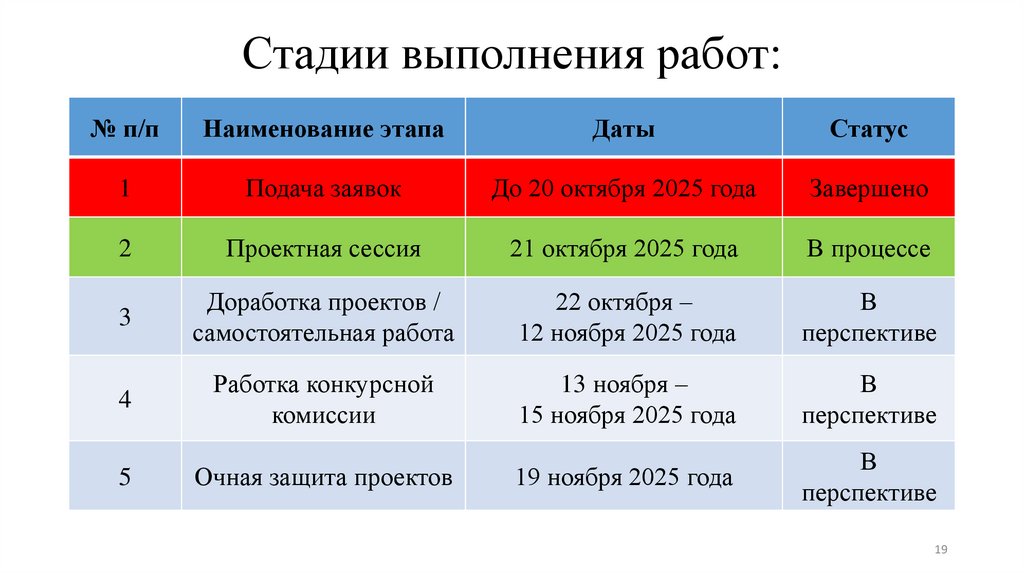 Стадии выполнения работ:

| № п/п | Наименование этапа | Даты | Статус |
|---|---|---|---|
| 1 | Подача заявок | До 20 октября 2025 года | Завершено |
| 2 | Проектная сессия | 21 октября 2025 года | В процессе |
| 3 | Доработка проектов / самостоятельная работа | 22 октября – 12 ноября 2025 года | В перспективе |
| 4 | Работка конкурсной комиссии | 13 ноября – 15 ноября 2025 года | В перспективе |
| 5 | Очная защита проектов | 19 ноября 2025 года | В перспективе |

19